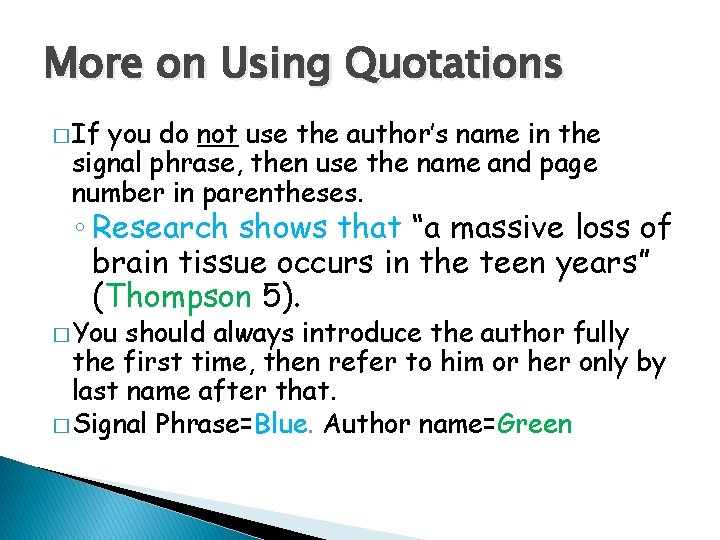 More on Using Quotations

□ If you do not use the author's name in the signal phrase, then use the name and page number in parentheses.

◦ Research shows that "a massive loss of brain tissue occurs in the teen years" (Thompson 5).

□ You should always introduce the author fully the first time, then refer to him or her only by last name after that.

□ Signal Phrase=Blue. Author name=Green